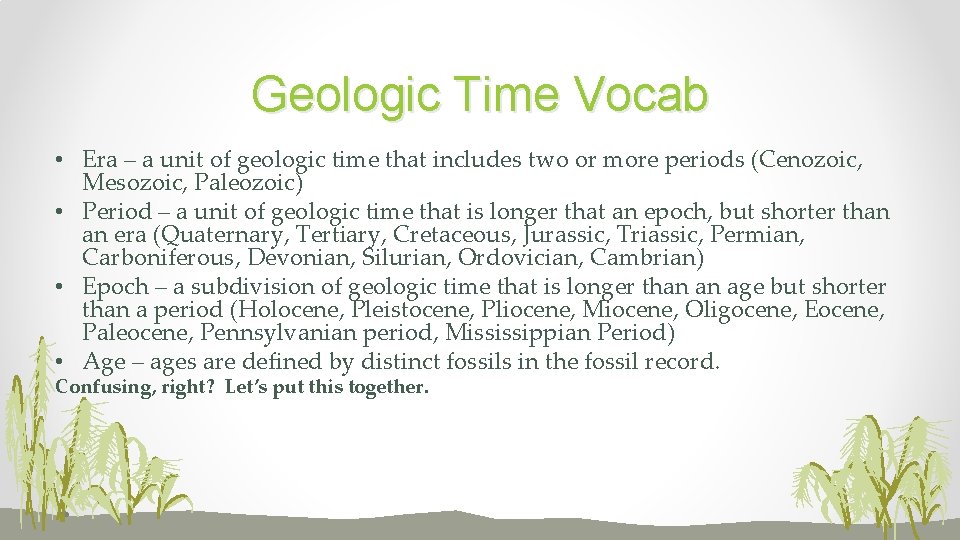 Geologic Time Vocab

• Era – a unit of geologic time that includes two or more periods (Cenozoic, Mesozoic, Paleozoic)
• Period – a unit of geologic time that is longer that an epoch, but shorter than an era (Quaternary, Tertiary, Cretaceous, Jurassic, Triassic, Permian, Carboniferous, Devonian, Silurian, Ordovician, Cambrian)
• Epoch – a subdivision of geologic time that is longer than an age but shorter than a period (Holocene, Pleistocene, Pliocene, Miocene, Oligocene, Eocene, Paleocene, Pennsylvanian period, Mississippian Period)
• Age – ages are defined by distinct fossils in the fossil record.

Confusing, right? Let's put this together.